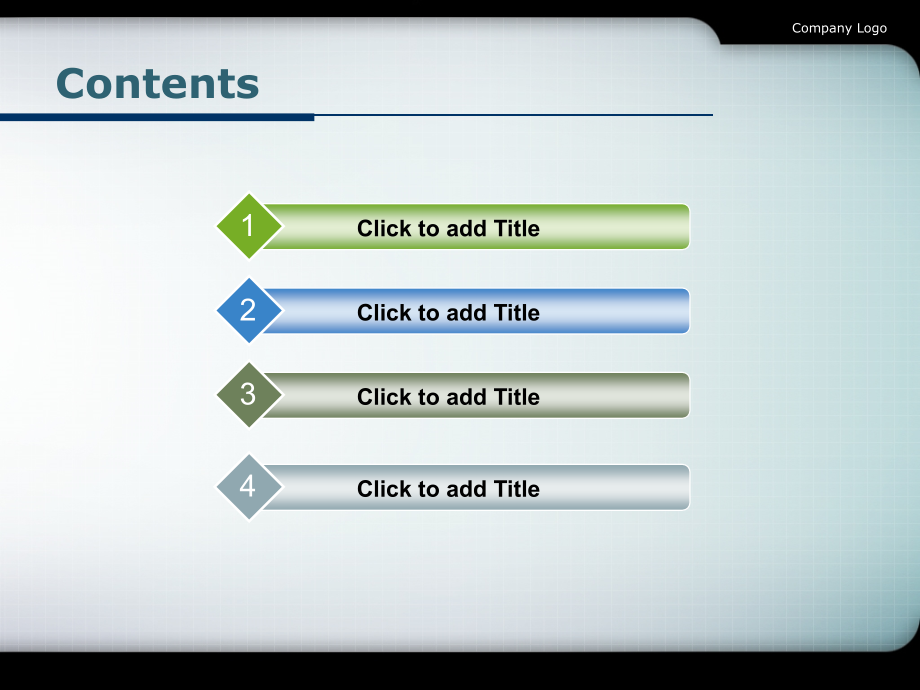 Company Logo

Contents

1 Click to add Title

2 Click to add Title

3 Click to add Title

4 Click to add Title